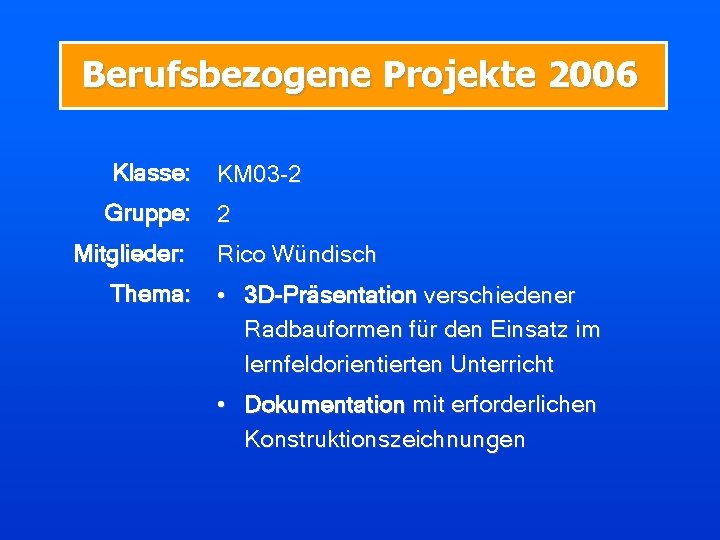 Berufsbezogene Projekte 2006

Klasse: KM03-2

Gruppe: 2

Mitglieder: Rico Wündisch

Thema:
• 3D-Präsentation verschiedener Radbauformen für den Einsatz im lernfeldorientierten Unterricht
• Dokumentation mit erforderlichen Konstruktionszeichnungen